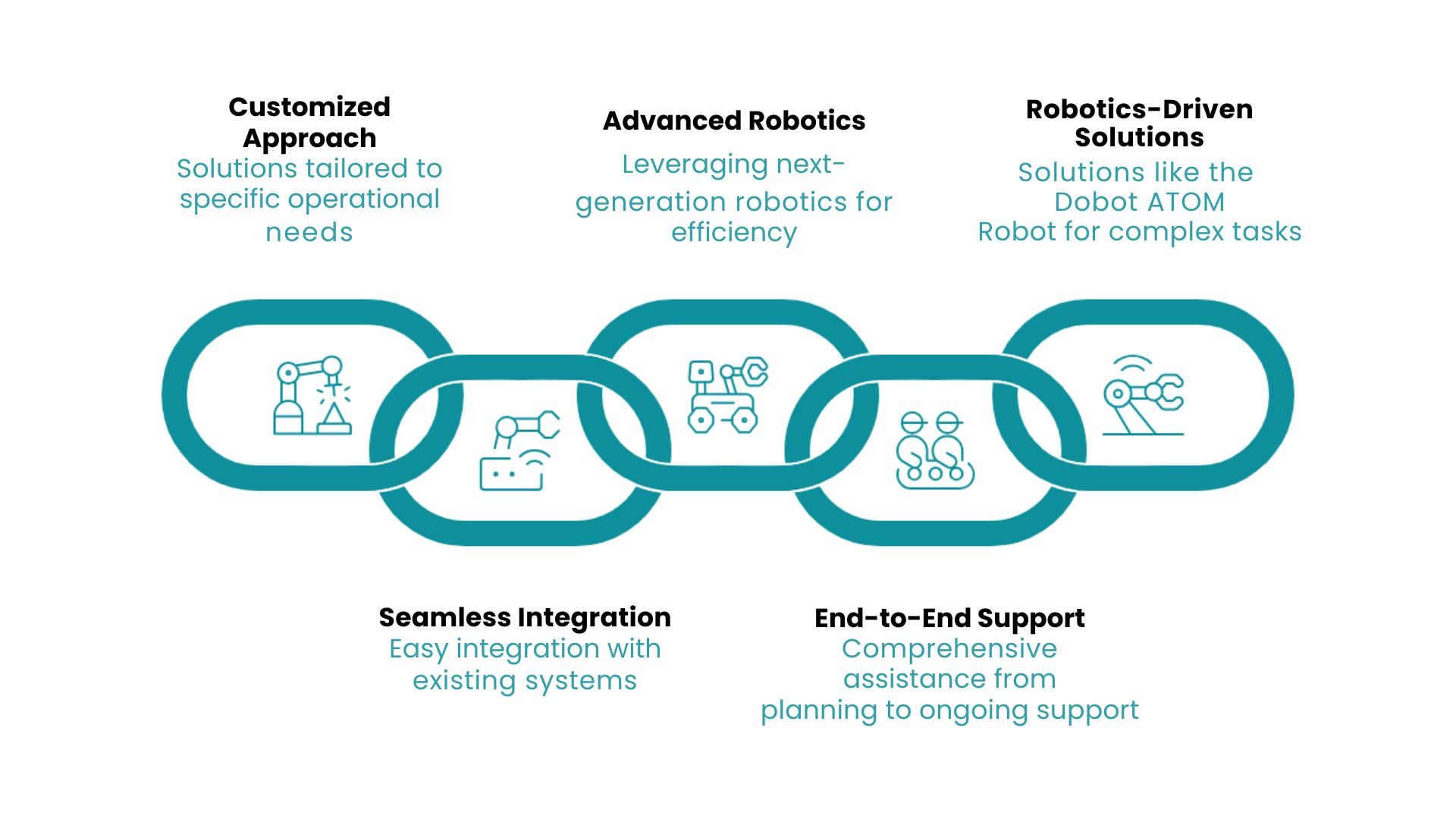 Customized Approach
Solutions tailored to specific operational needs

Advanced Robotics
Leveraging next-generation robotics for efficiency

Robotics-Driven Solutions
Solutions like the Dobot ATOM Robot for complex tasks

Seamless Integration
Easy integration with existing systems

End-to-End Support
Comprehensive assistance from planning to ongoing support